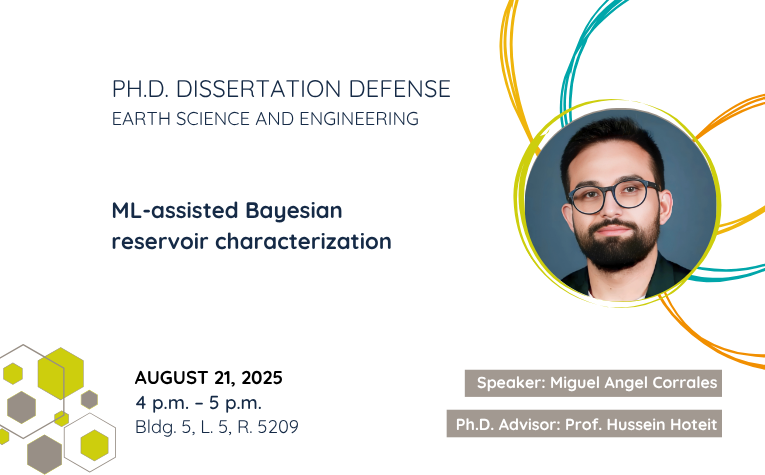 PH.D. DISSERTATION DEFENSE
EARTH SCIENCE AND ENGINEERING

ML-assisted Bayesian reservoir characterization

AUGUST 21, 2025
4 p.m. – 5 p.m.
Bldg. 5, L. 5, R. 5209

Speaker: Miguel Angel Corrales

Ph.D. Advisor: Prof. Hussein Hoteit